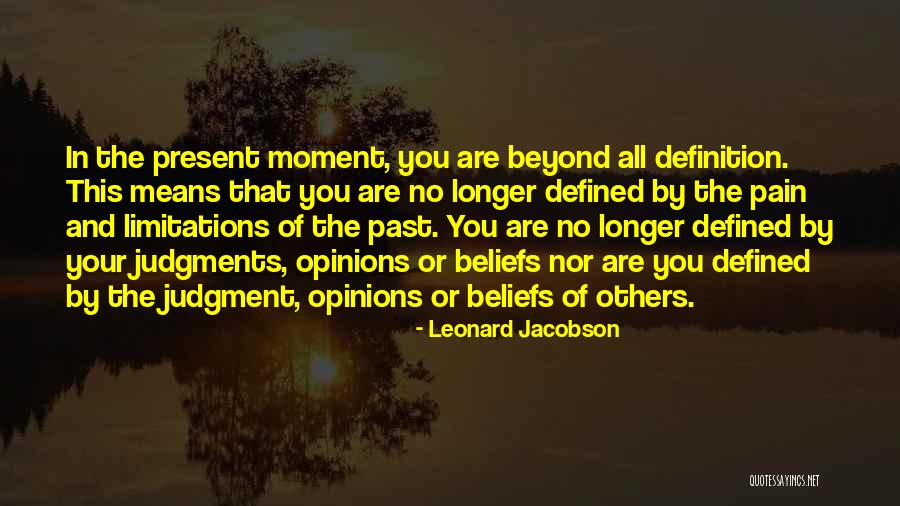 In the present moment, you are beyond all definition. This means that you are no longer defined by the pain and limitations of the past. You are no longer defined by your judgments, opinions or beliefs nor are you defined by the judgment, opinions or beliefs of others.

- Leonard Jacobson

QUOTESSAYINGS.NET